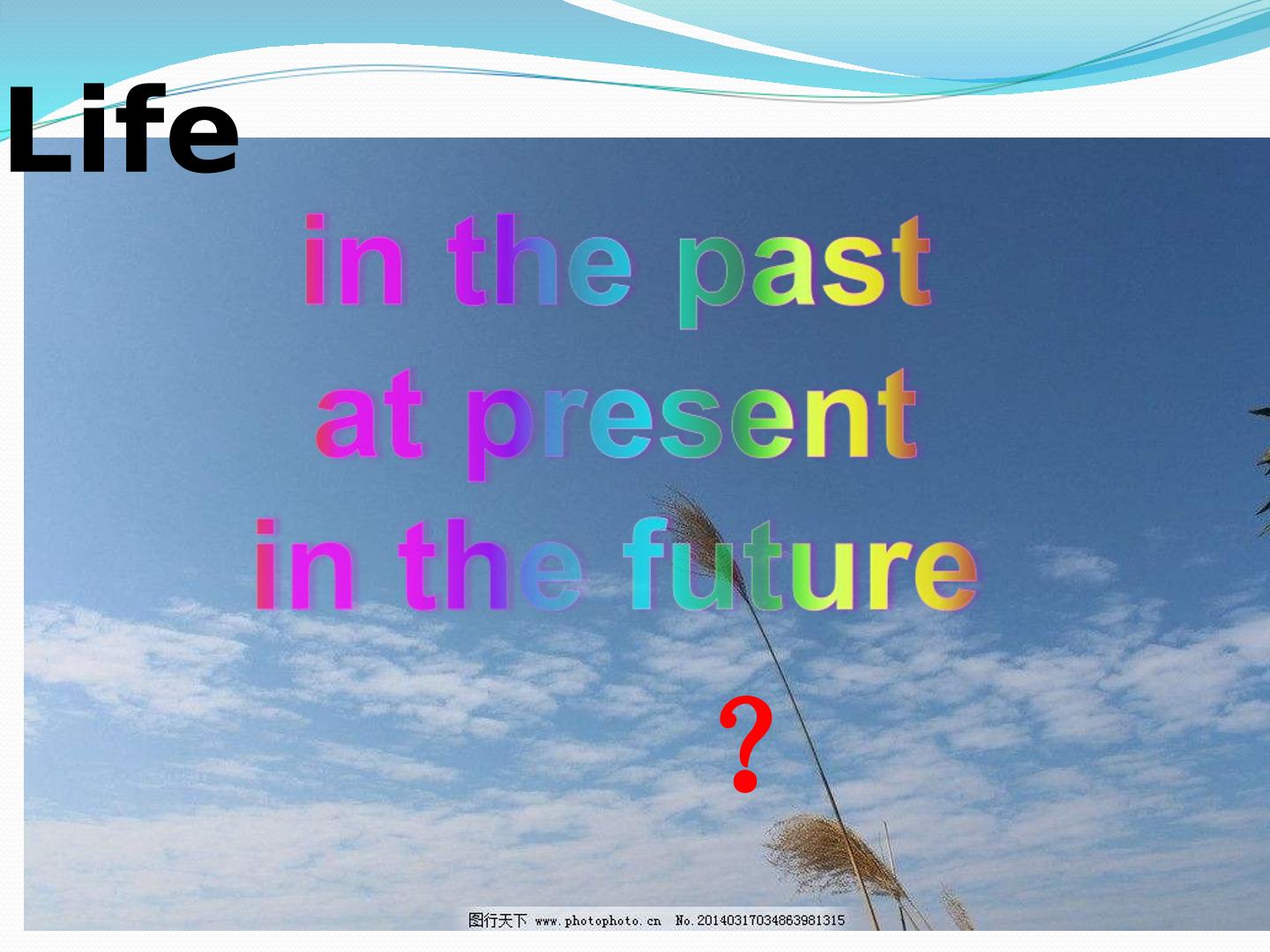 Life

in the past
at present
in the future

?

图行天下 www.photophoto.cn No.20140317034863981315